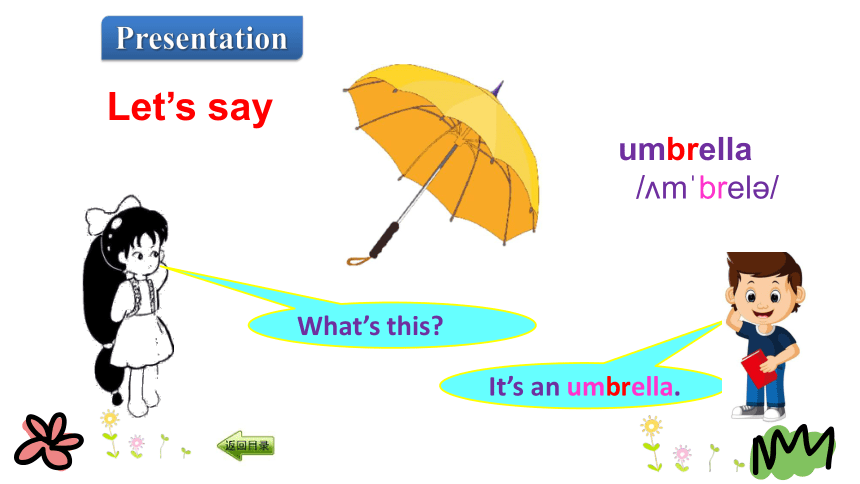 Presentation

Let's say

umbrella
/ʌmˈbrelə/

What's this?

It's an umbrella.

返回目录